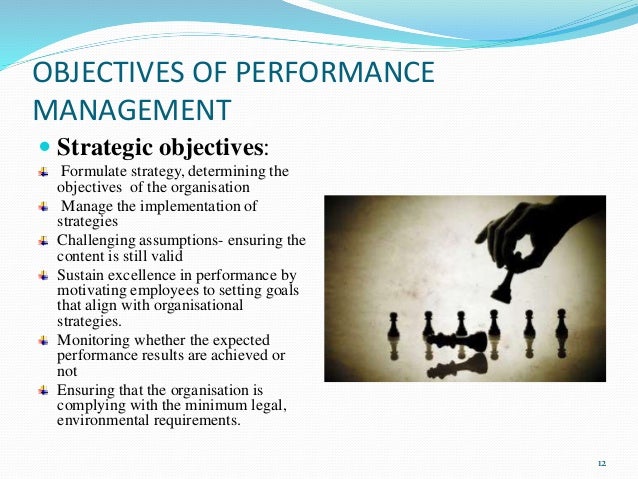 OBJECTIVES OF PERFORMANCE MANAGEMENT

Strategic objectives:

Formulate strategy, determining the objectives of the organisation

Manage the implementation of strategies

Challenging assumptions- ensuring the content is still valid

Sustain excellence in performance by motivating employees to setting goals that align with organisational strategies.

Monitoring whether the expected performance results are achieved or not

Ensuring that the organisation is complying with the minimum legal, environmental requirements.

12